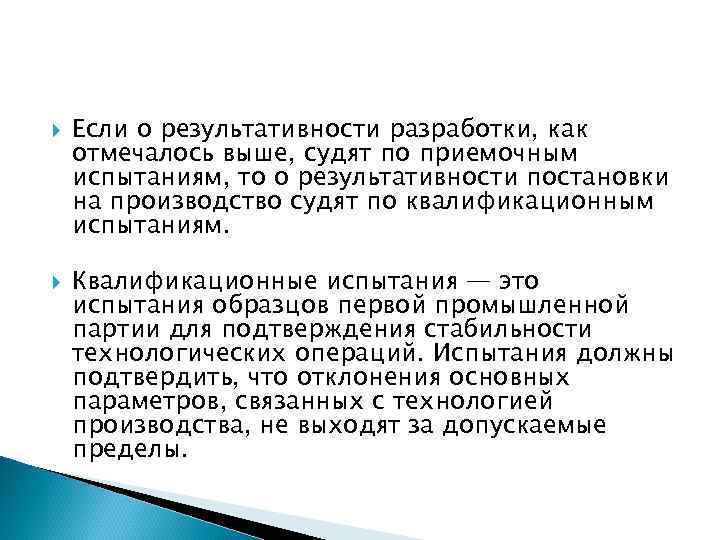 Если о результативности разработки, как отмечалось выше, судят по приемочным испытаниям, то о результативности постановки на производство судят по квалификационным испытаниям.

Квалификационные испытания — это испытания образцов первой промышленной партии для подтверждения стабильности технологических операций. Испытания должны подтвердить, что отклонения основных параметров, связанных с технологией производства, не выходят за допускаемые пределы.